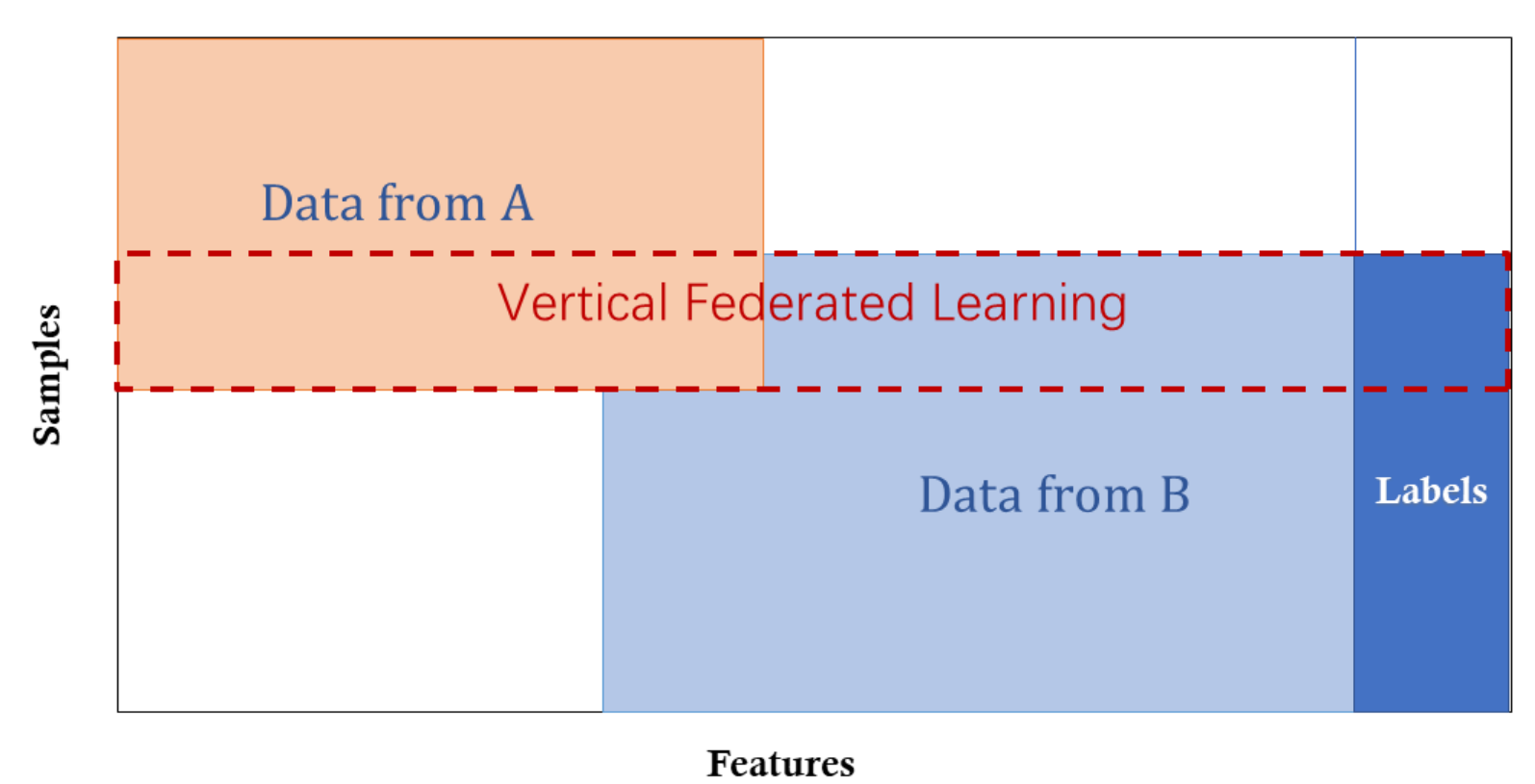 Samples

Data from A

Vertical Federated Learning

Data from B

Labels

Features